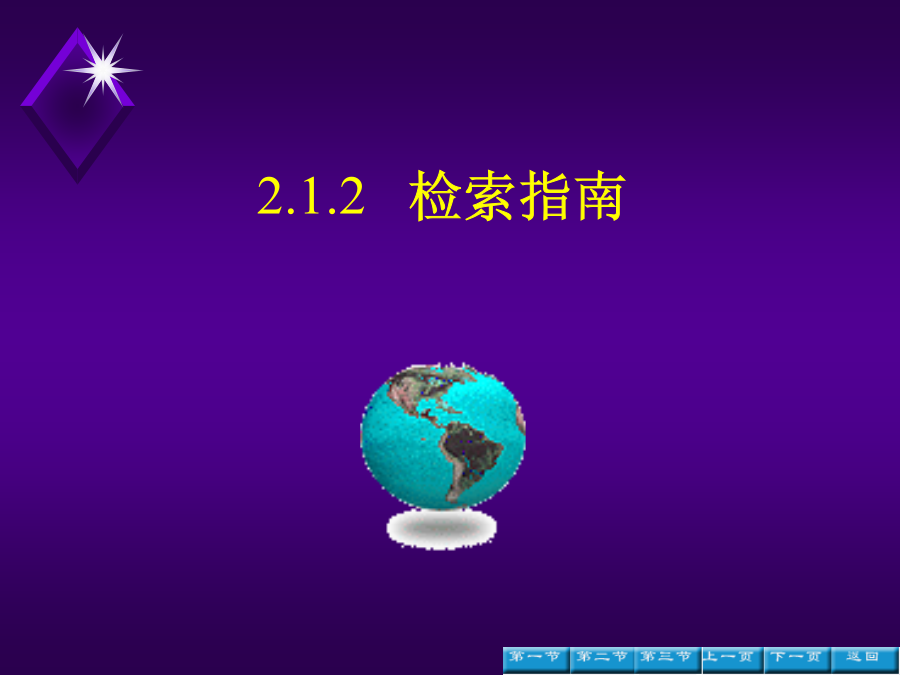 2.1.2 检索指南

第一节 第二节 第三节 上一页 下一页 返回